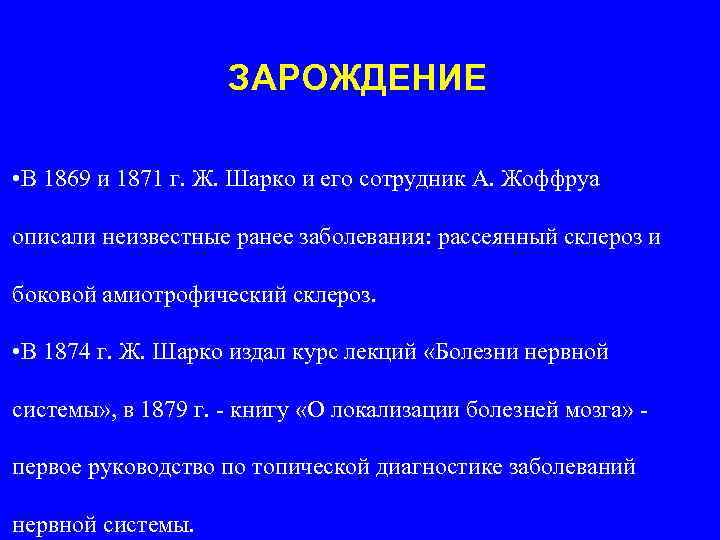 ЗАРОЖДЕНИЕ

•В 1869 и 1871 г. Ж. Шарко и его сотрудник А. Жоффруа описали неизвестные ранее заболевания: рассеянный склероз и боковой амиотрофический склероз.

•В 1874 г. Ж. Шарко издал курс лекций «Болезни нервной системы», в 1879 г. - книгу «О локализации болезней мозга» - первое руководство по топической диагностике заболеваний нервной системы.